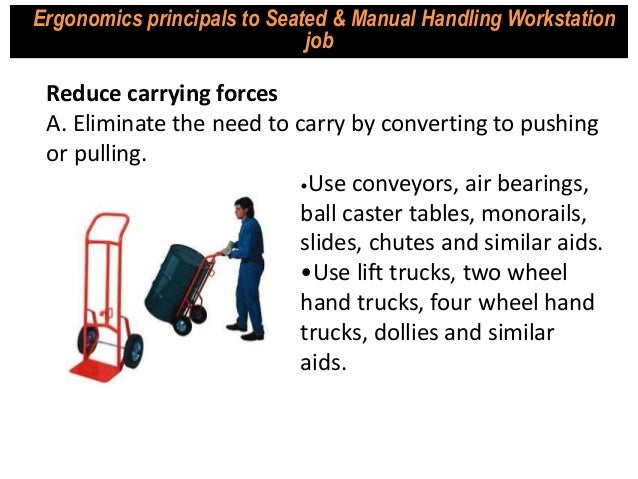 Ergonomics principals to Seated & Manual Handling Workstation job

Reduce carrying forces
A. Eliminate the need to carry by converting to pushing or pulling.

•Use conveyors, air bearings, ball caster tables, monorails, slides, chutes and similar aids.
•Use lift trucks, two wheel hand trucks, four wheel hand trucks, dollies and similar aids.